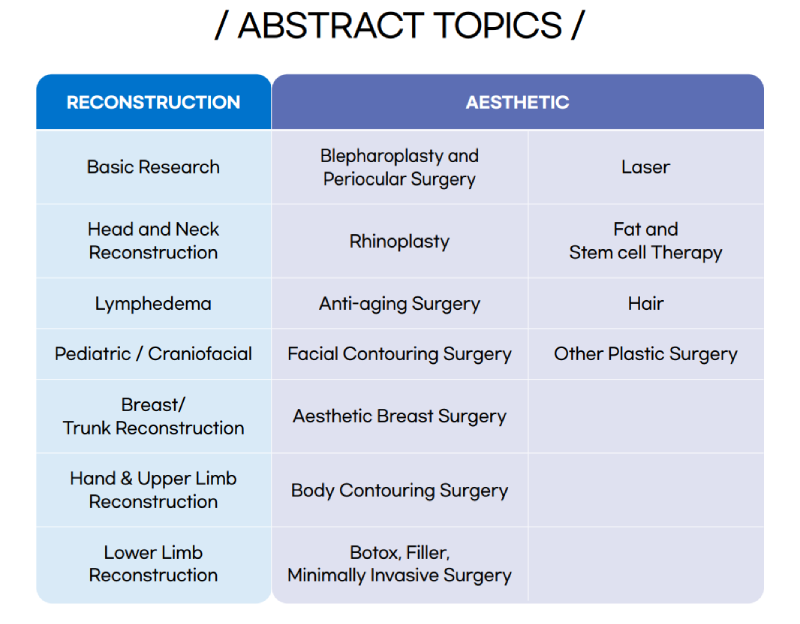 / ABSTRACT TOPICS /

| RECONSTRUCTION | AESTHETIC | |
|---|---|---|
| Basic Research | Blepharoplasty and Periocular Surgery | Laser |
| Head and Neck Reconstruction | Rhinoplasty | Fat and Stem cell Therapy |
| Lymphedema | Anti-aging Surgery | Hair |
| Pediatric / Craniofacial | Facial Contouring Surgery | Other Plastic Surgery |
| Breast/ Trunk Reconstruction | Aesthetic Breast Surgery | |
| Hand & Upper Limb Reconstruction | Body Contouring Surgery | |
| Lower Limb Reconstruction | Botox, Filler, Minimally Invasive Surgery | |